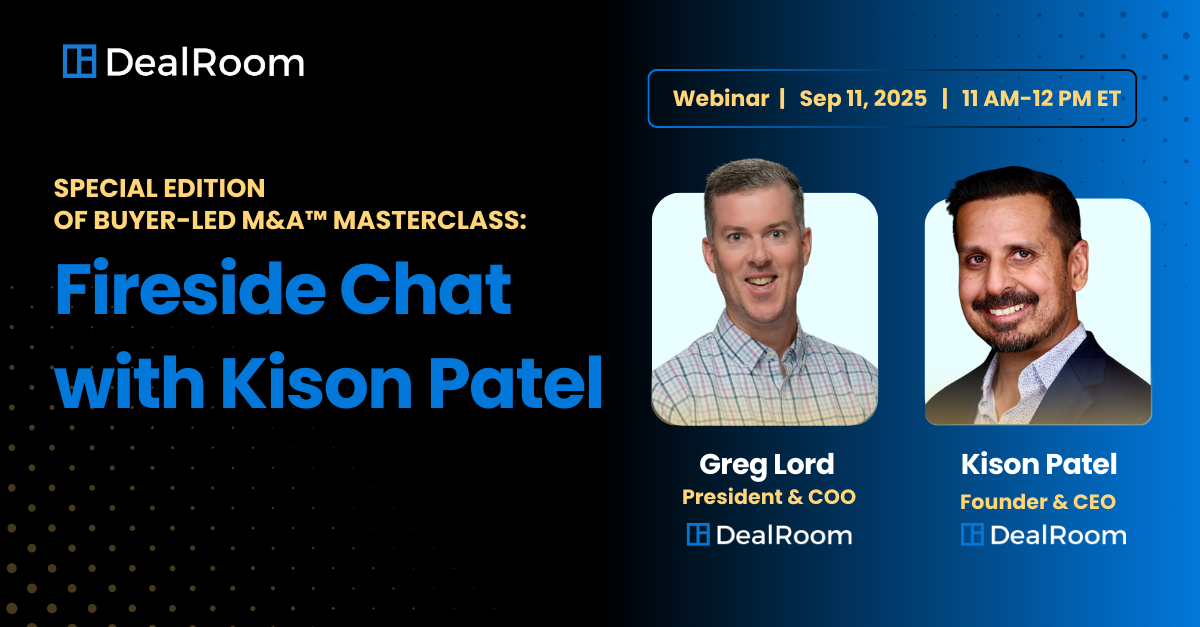 DealRoom

Webinar | Sep 11, 2025 | 11 AM-12 PM ET

SPECIAL EDITION OF BUYER-LED M&A™ MASTERCLASS:

Fireside Chat with Kison Patel

Greg Lord
President & COO
DealRoom

Kison Patel
Founder & CEO
DealRoom